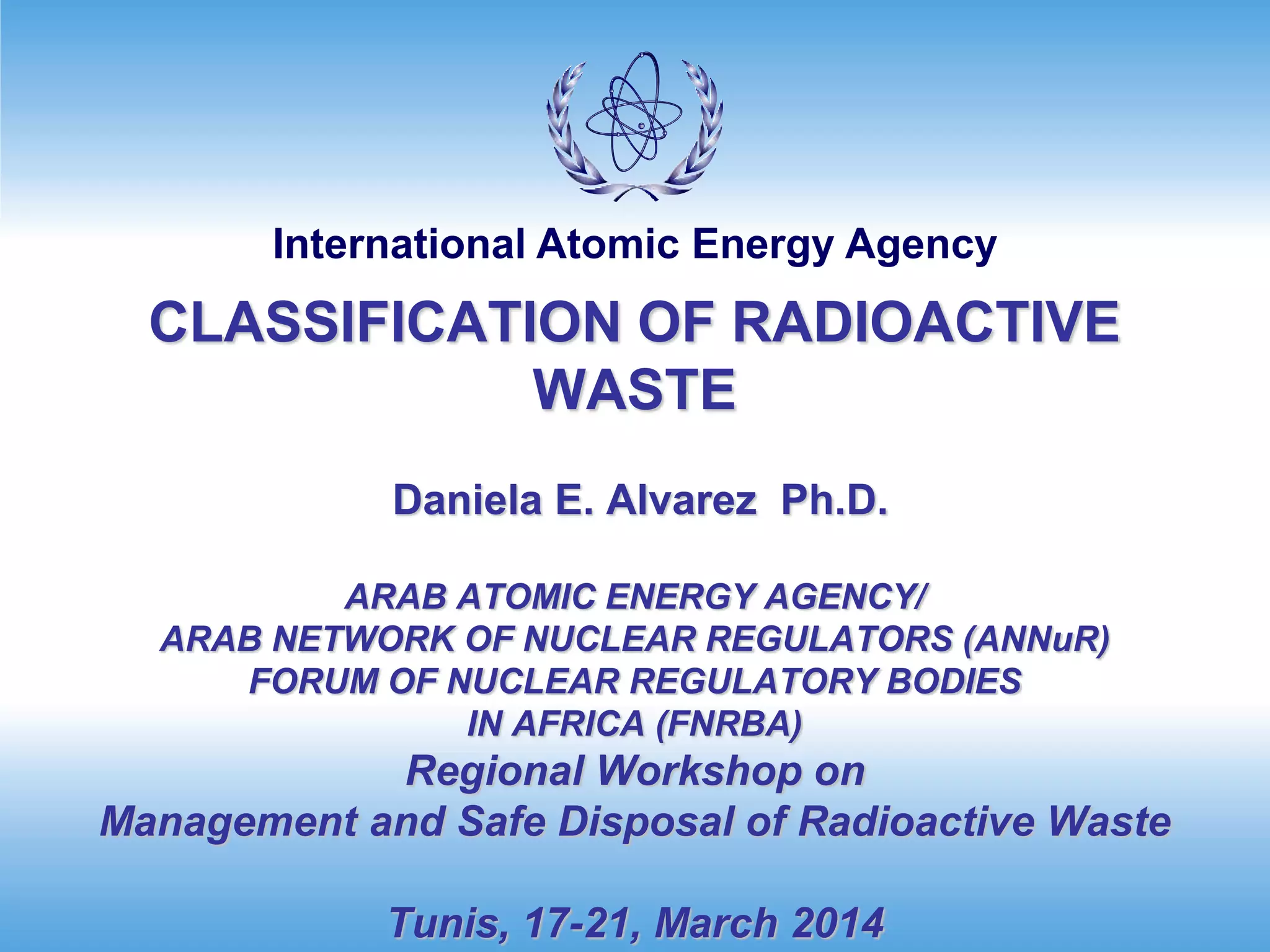 International Atomic Energy Agency

CLASSIFICATION OF RADIOACTIVE WASTE

Daniela E. Alvarez Ph.D.

ARAB ATOMIC ENERGY AGENCY/
ARAB NETWORK OF NUCLEAR REGULATORS (ANNuR)
FORUM OF NUCLEAR REGULATORY BODIES IN AFRICA (FNRBA)
Regional Workshop on
Management and Safe Disposal of Radioactive Waste

Tunis, 17-21, March 2014